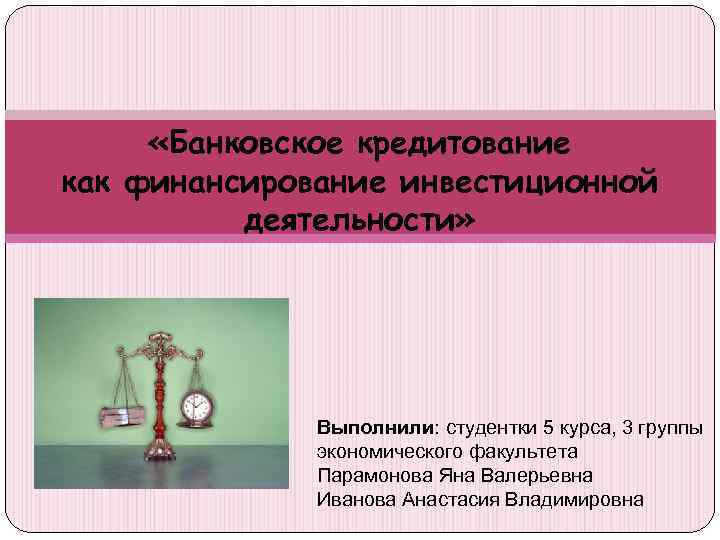 «Банковское кредитование как финансирование инвестиционной деятельности»

Выполнили: студентки 5 курса, 3 группы экономического факультета
Парамонова Яна Валерьевна
Иванова Анастасия Владимировна